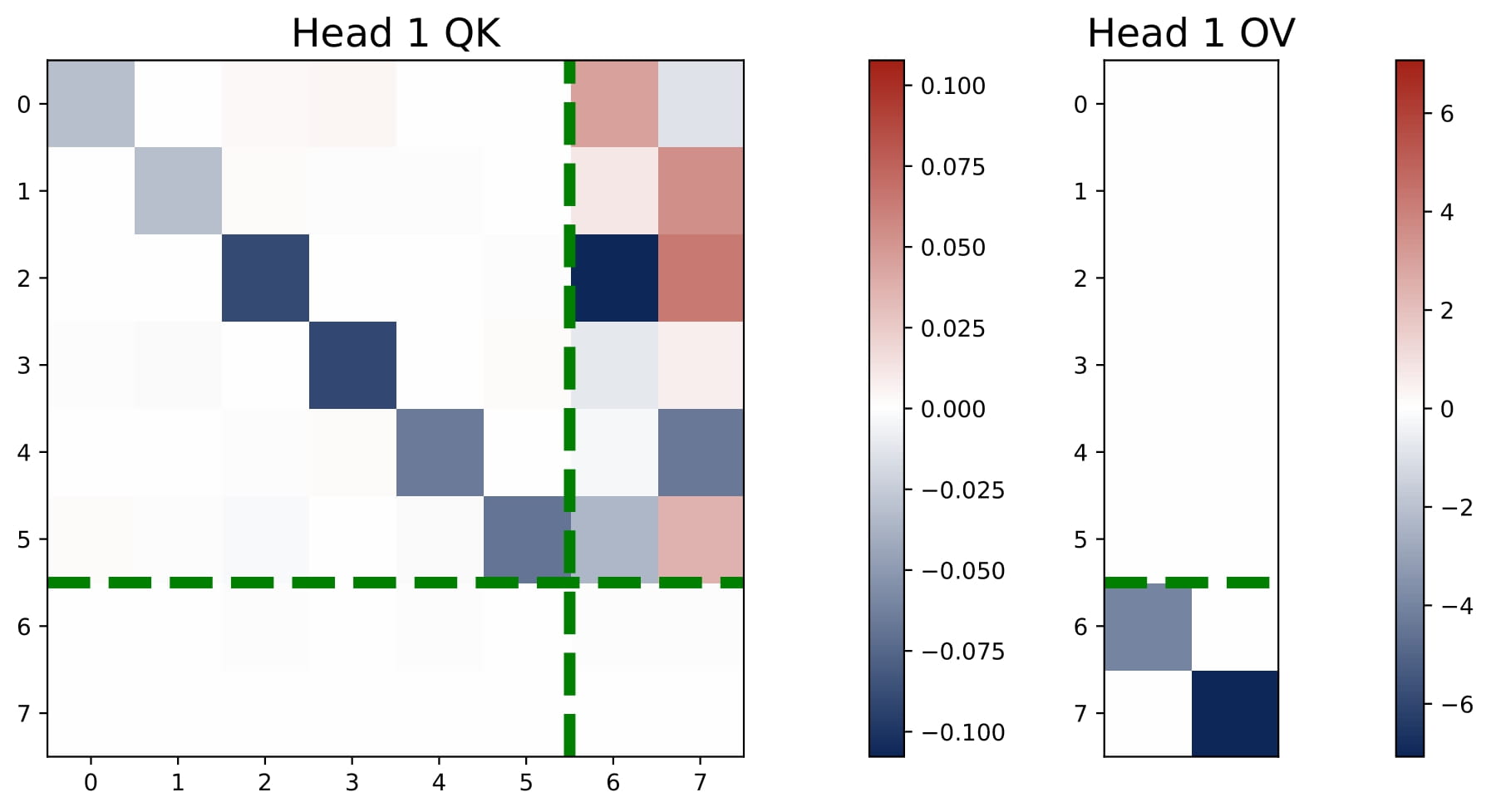 Head 1 QK

0
1
2
3
4
5
6
7

0 1 2 3 4 5 6 7

0.100
0.075
0.050
0.025
0.000
−0.025
−0.050
−0.075
−0.100

Head 1 OV

0
1
2
3
4
5
6
7

6
4
2
0
−2
−4
−6